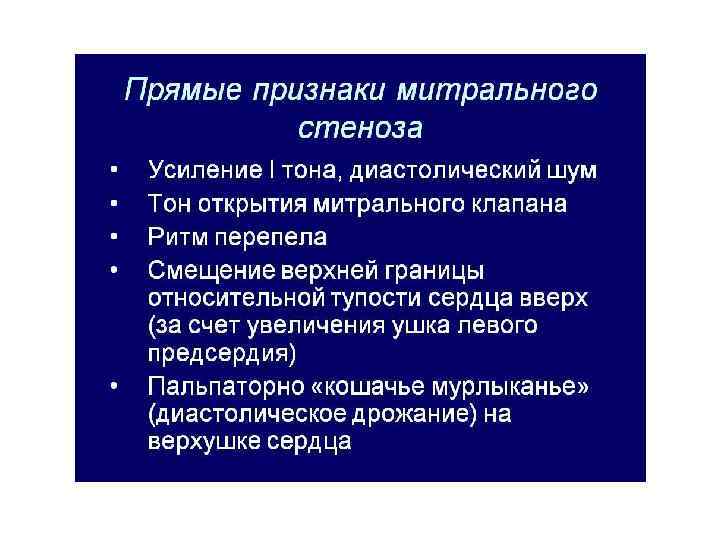 Прямые признаки митрального стеноза

• Усиление I тона, диастолический шум
• Тон открытия митрального клапана
• Ритм перепела
• Смещение верхней границы относительной тупости сердца вверх (за счет увеличения ушка левого предсердия)
• Пальпаторно «кошачье мурлыканье» (диастолическое дрожание) на верхушке сердца